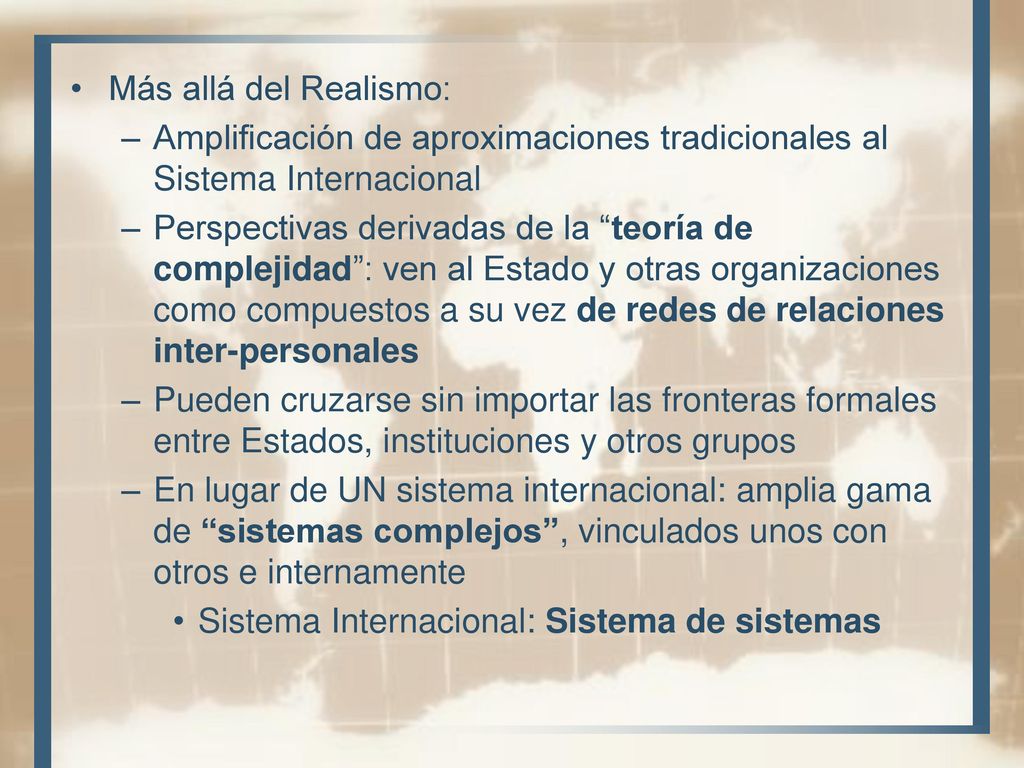 • Más allá del Realismo:
– Amplificación de aproximaciones tradicionales al Sistema Internacional
– Perspectivas derivadas de la “teoría de complejidad”: ven al Estado y otras organizaciones como compuestos a su vez de redes de relaciones inter-personales
– Pueden cruzarse sin importar las fronteras formales entre Estados, instituciones y otros grupos
– En lugar de UN sistema internacional: amplia gama de “sistemas complejos”, vinculados unos con otros e internamente
• Sistema Internacional: Sistema de sistemas